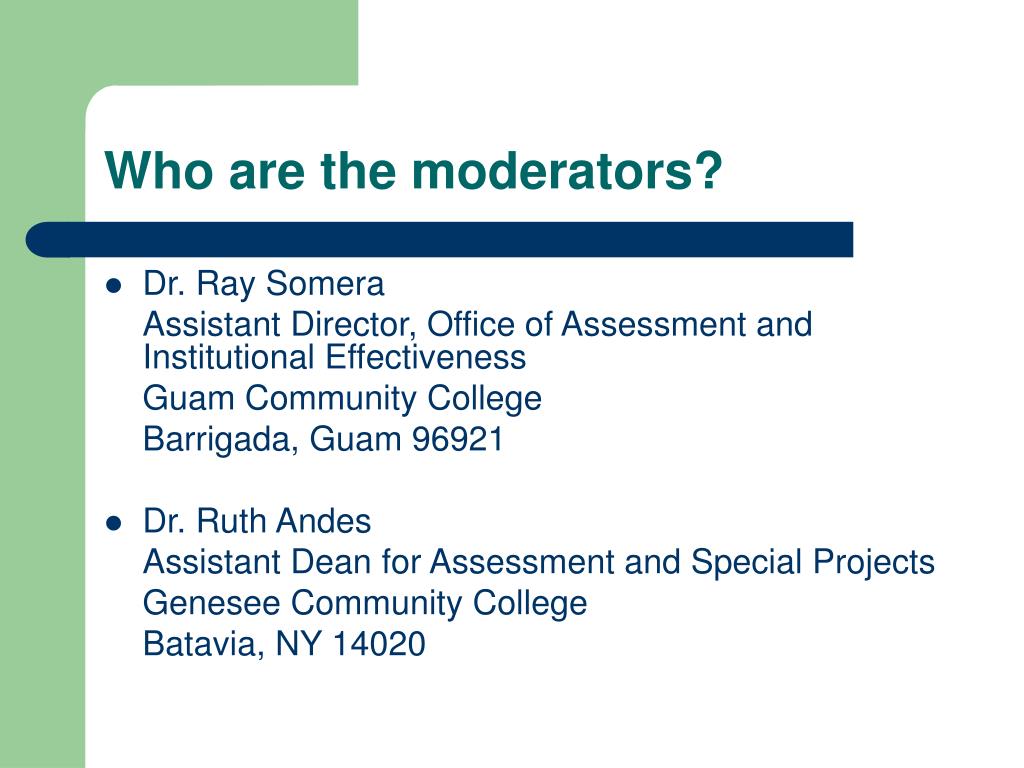 Who are the moderators?

- Dr. Ray Somera
  Assistant Director, Office of Assessment and Institutional Effectiveness
  Guam Community College
  Barrigada, Guam 96921

- Dr. Ruth Andes
  Assistant Dean for Assessment and Special Projects
  Genesee Community College
  Batavia, NY 14020